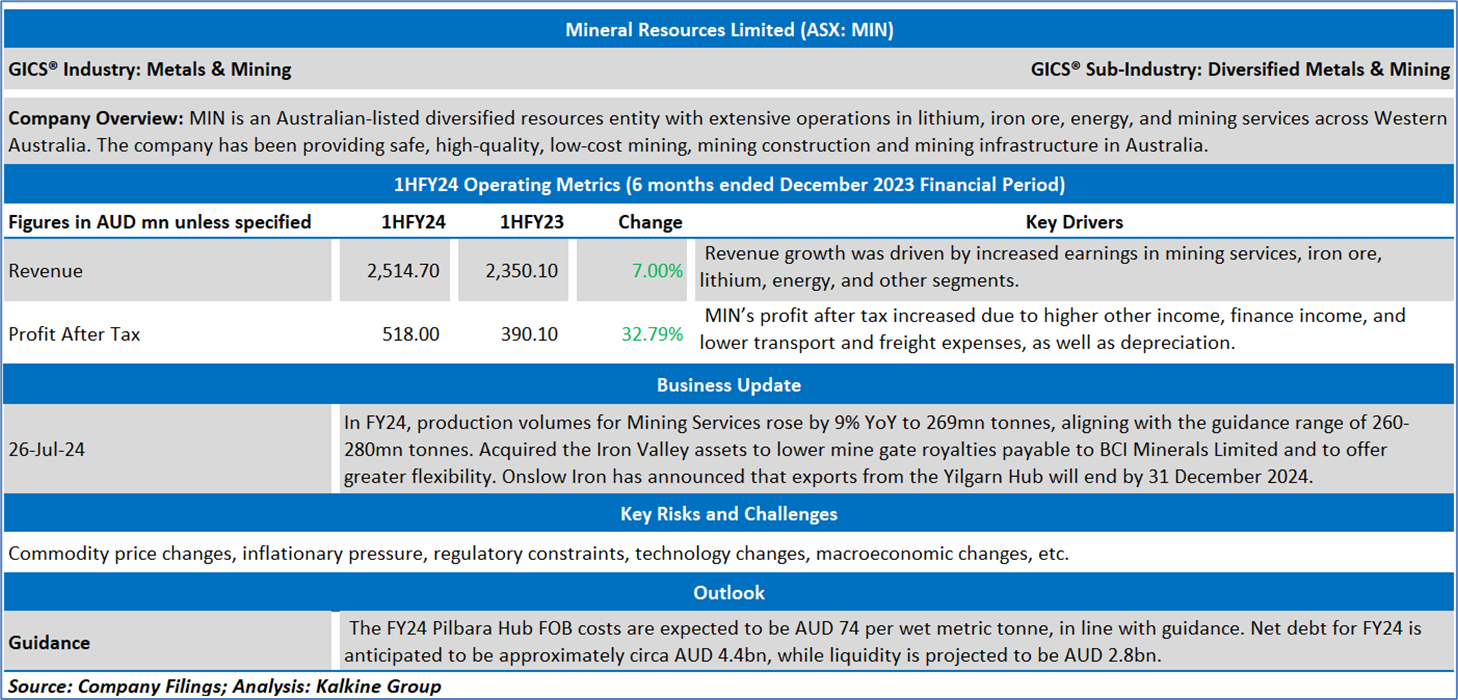 Mineral Resources Limited (ASX: MIN)

GICS® Industry: Metals & Mining

GICS® Sub-Industry: Diversified Metals & Mining

Company Overview: MIN is an Australian-listed diversified resources entity with extensive operations in lithium, iron ore, energy, and mining services across Western Australia. The company has been providing safe, high-quality, low-cost mining, mining construction and mining infrastructure in Australia.

1HFY24 Operating Metrics (6 months ended December 2023 Financial Period)

| Figures in AUD mn unless specified | 1HFY24 | 1HFY23 | Change | Key Drivers |
|---|---|---|---|---|
| Revenue | 2,514.70 | 2,350.10 | 7.00% | Revenue growth was driven by increased earnings in mining services, iron ore, lithium, energy, and other segments. |
| Profit After Tax | 518.00 | 390.10 | 32.79% | MIN's profit after tax increased due to higher other income, finance income, and lower transport and freight expenses, as well as depreciation. |

Business Update

| 26-Jul-24 | In FY24, production volumes for Mining Services rose by 9% YoY to 269mn tonnes, aligning with the guidance range of 260-280mn tonnes. Acquired the Iron Valley assets to lower mine gate royalties payable to BCI Minerals Limited and to offer greater flexibility. Onslow Iron has announced that exports from the Yilgarn Hub will end by 31 December 2024. |
|---|---|

Key Risks and Challenges

Commodity price changes, inflationary pressure, regulatory constraints, technology changes, macroeconomic changes, etc.

Outlook

| Guidance | The FY24 Pilbara Hub FOB costs are expected to be AUD 74 per wet metric tonne, in line with guidance. Net debt for FY24 is anticipated to be approximately circa AUD 4.4bn, while liquidity is projected to be AUD 2.8bn. |
|---|---|

Source: Company Filings; Analysis: Kalkine Group